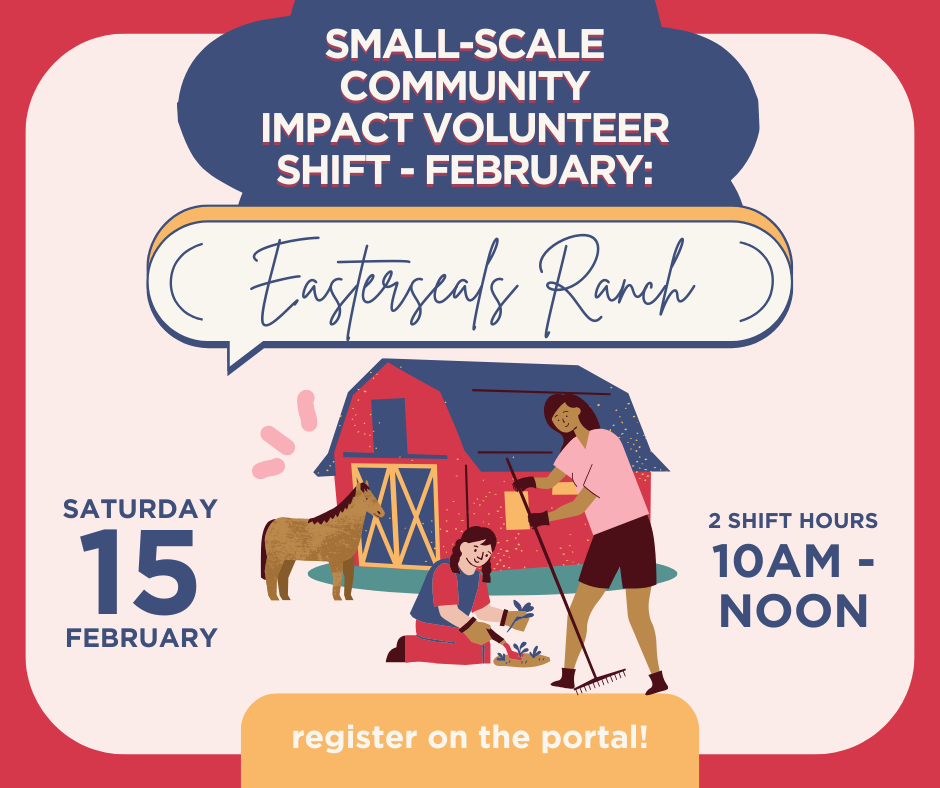 SMALL-SCALE COMMUNITY IMPACT VOLUNTEER SHIFT - FEBRUARY:

Easterseals Ranch

SATURDAY
15
FEBRUARY

2 SHIFT HOURS
10AM - NOON

register on the portal!